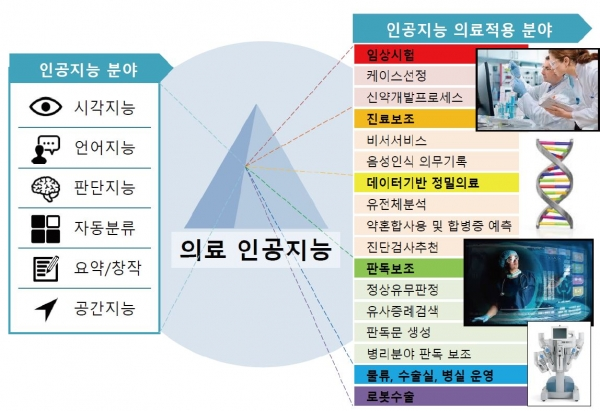 인공지능 분야

시각지능

언어지능

판단지능

자동분류

요약/창작

공간지능

의료 인공지능

인공지능 의료적용 분야

임상시험
케이스선정
신약개발프로세스

진료보조
비서서비스
음성인식 의무기록

데이터기반 정밀의료
유전체분석
약혼합사용 및 합병증 예측
진단검사추천

판독보조
정상유무판정
유사증례검색
판독문 생성
병리분야 판독 보조

물류, 수술실, 병실 운영

로봇수술